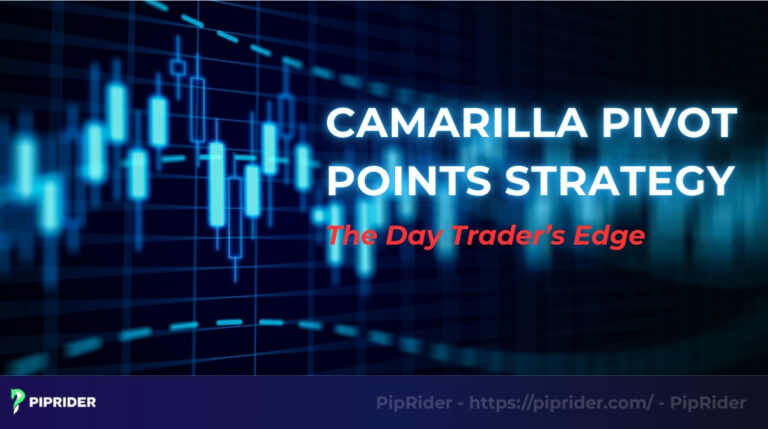 CAMARILLA PIVOT POINTS STRATEGY

The Day Trader's Edge

PIPRIDER

PipRider - https://piprider.com/ - PipRider